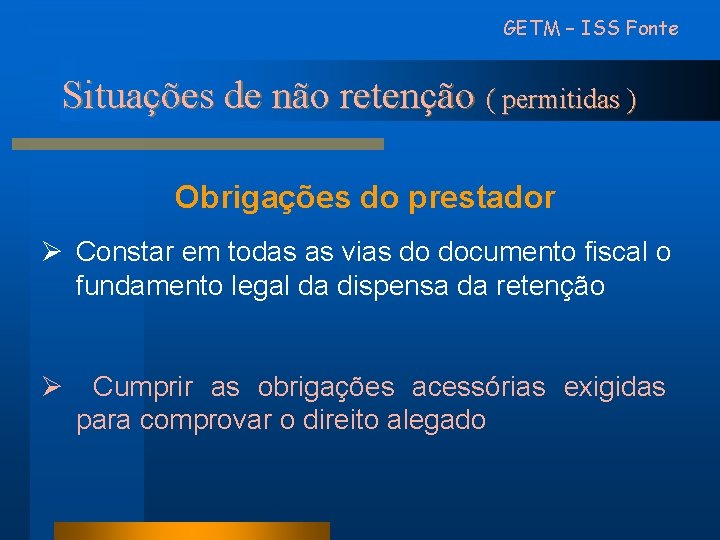 GETM – ISS Fonte

Situações de não retenção ( permitidas )

Obrigações do prestador

➢ Constar em todas as vias do documento fiscal o fundamento legal da dispensa da retenção

➢ Cumprir as obrigações acessórias exigidas para comprovar o direito alegado